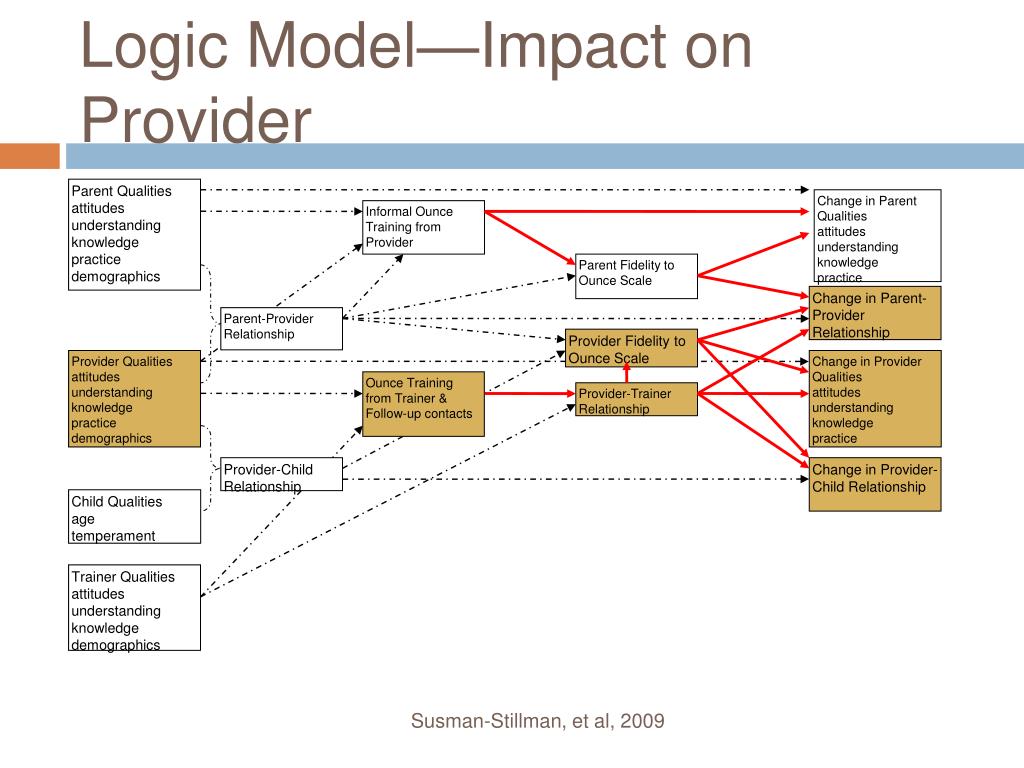 Logic Model—Impact on Provider

Parent Qualities
attitudes
understanding
knowledge
practice
demographics

Provider Qualities
attitudes
understanding
knowledge
practice
demographics

Child Qualities
age
temperament

Trainer Qualities
attitudes
understanding
knowledge
demographics

Parent-Provider Relationship

Provider-Child Relationship

Informal Ounce Training from Provider

Ounce Training from Trainer & Follow-up contacts

Parent Fidelity to Ounce Scale

Provider Fidelity to Ounce Scale

Provider-Trainer Relationship

Change in Parent Qualities
attitudes
understanding
knowledge
practice

Change in Parent-Provider Relationship

Change in Provider Qualities
attitudes
understanding
knowledge
practice

Change in Provider-Child Relationship

Susman-Stillman, et al, 2009